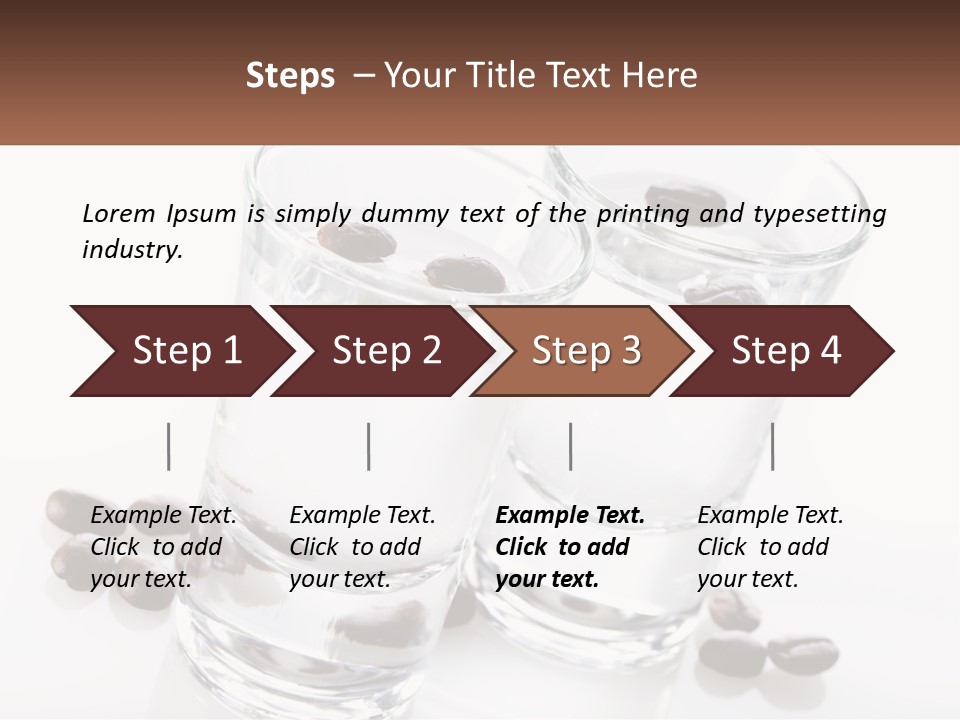 Steps – Your Title Text Here

Lorem Ipsum is simply dummy text of the printing and typesetting industry.

Step 1

Step 2

Step 3

Step 4

Example Text. Click to add your text.

Example Text. Click to add your text.

Example Text. Click to add your text.

Example Text. Click to add your text.